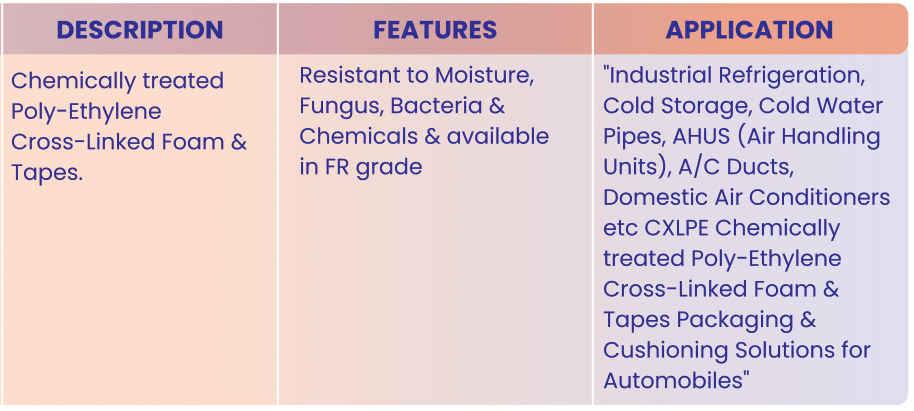 | DESCRIPTION | FEATURES | APPLICATION |
|---|---|---|
| Chemically treated Poly-Ethylene Cross-Linked Foam & Tapes. | Resistant to Moisture, Fungus, Bacteria & Chemicals & available in FR grade | "Industrial Refrigeration, Cold Storage, Cold Water Pipes, AHUS (Air Handling Units), A/C Ducts, Domestic Air Conditioners etc CXLPE Chemically treated Poly-Ethylene Cross-Linked Foam & Tapes Packaging & Cushioning Solutions for Automobiles" |